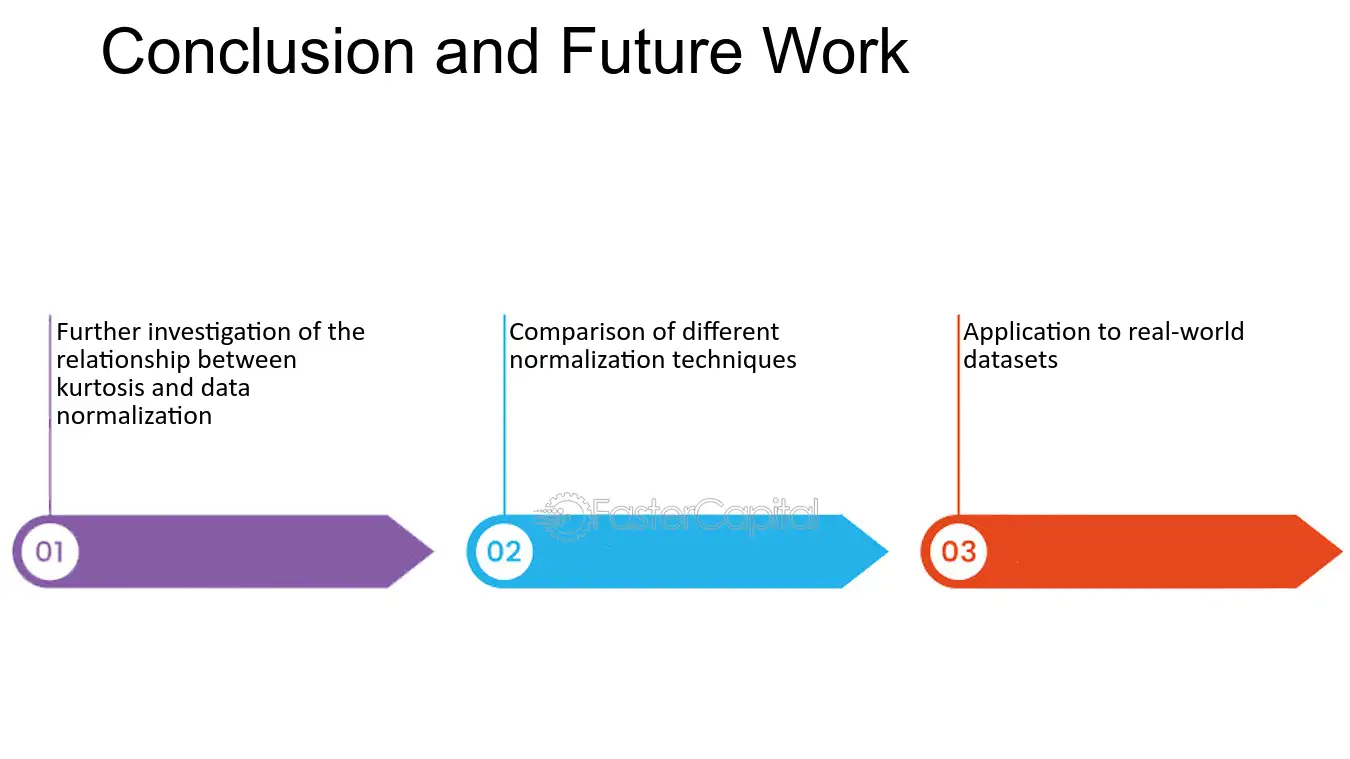 Conclusion and Future Work

Further investigation of the relationship between kurtosis and data normalization

01

Comparison of different normalization techniques

02

Application to real-world datasets

03

FasterCapital